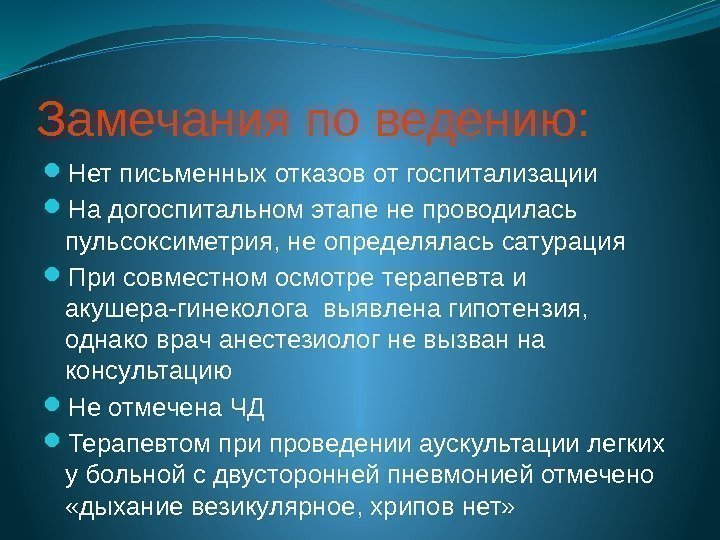 Замечания по ведению:

Нет письменных отказов от госпитализации

На догоспитальном этапе не проводилась пульсоксиметрия, не определялась сатурация

При совместном осмотре терапевта и акушера-гинеколога выявлена гипотензия, однако врач анестезиолог не вызван на консультацию

Не отмечена ЧД

Терапевтом при проведении аускультации легких у больной с двусторонней пневмонией отмечено «дыхание везикулярное, хрипов нет»